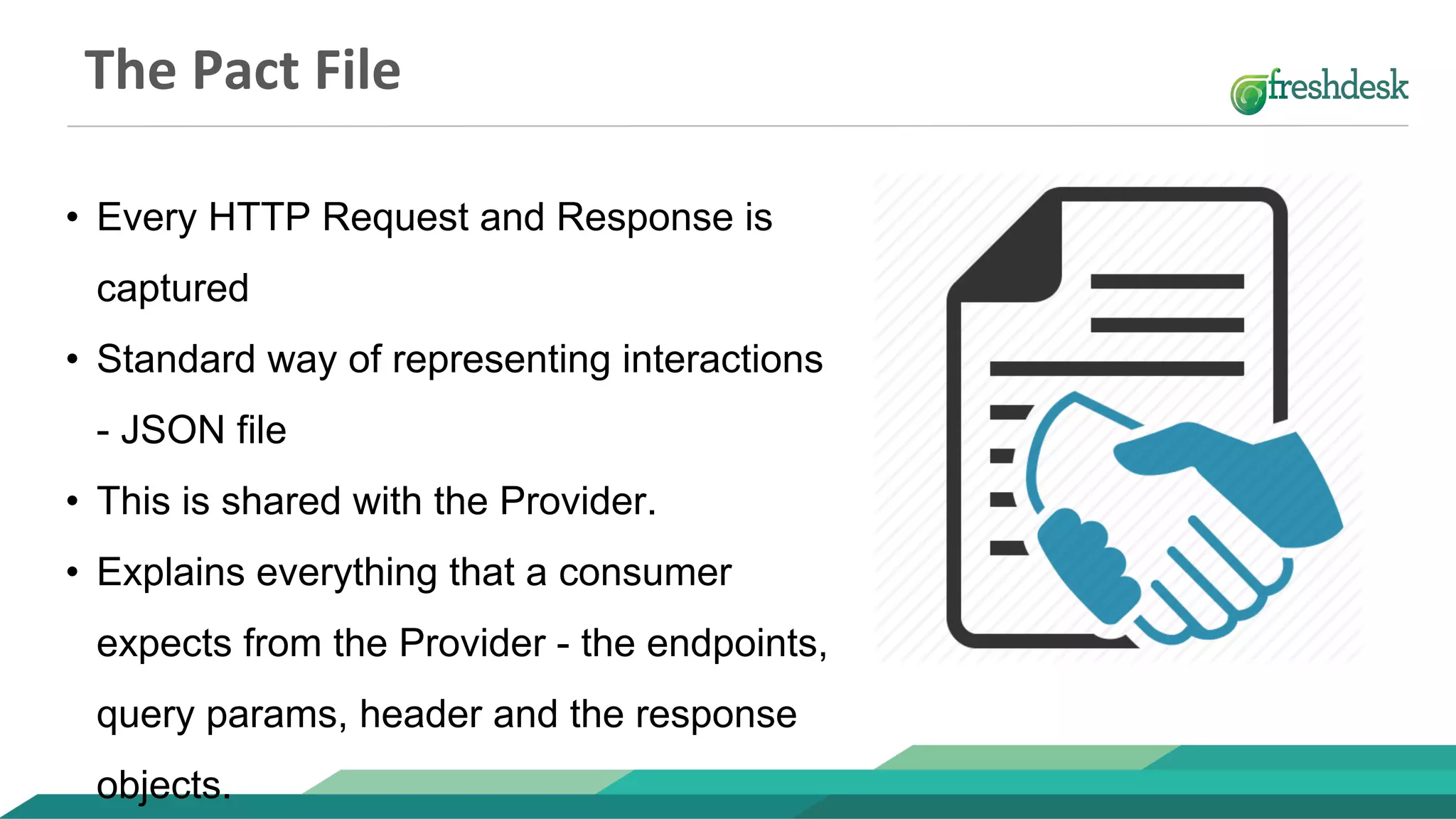 The Pact File

freshdesk

• Every HTTP Request and Response is captured
• Standard way of representing interactions - JSON file
• This is shared with the Provider.
• Explains everything that a consumer expects from the Provider - the endpoints, query params, header and the response objects.